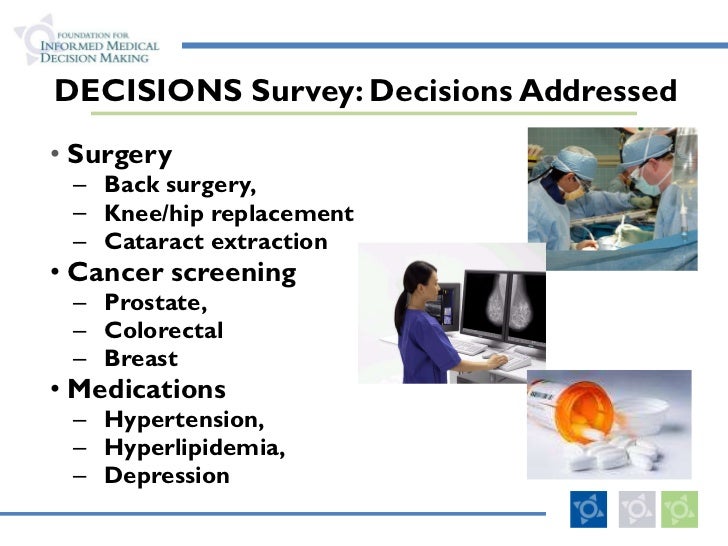 FOUNDATION FOR
INFORMED MEDICAL
DECISION MAKING

DECISIONS Survey: Decisions Addressed

• Surgery
– Back surgery,
– Knee/hip replacement
– Cataract extraction
• Cancer screening
– Prostate,
– Colorectal
– Breast
• Medications
– Hypertension,
– Hyperlipidemia,
– Depression